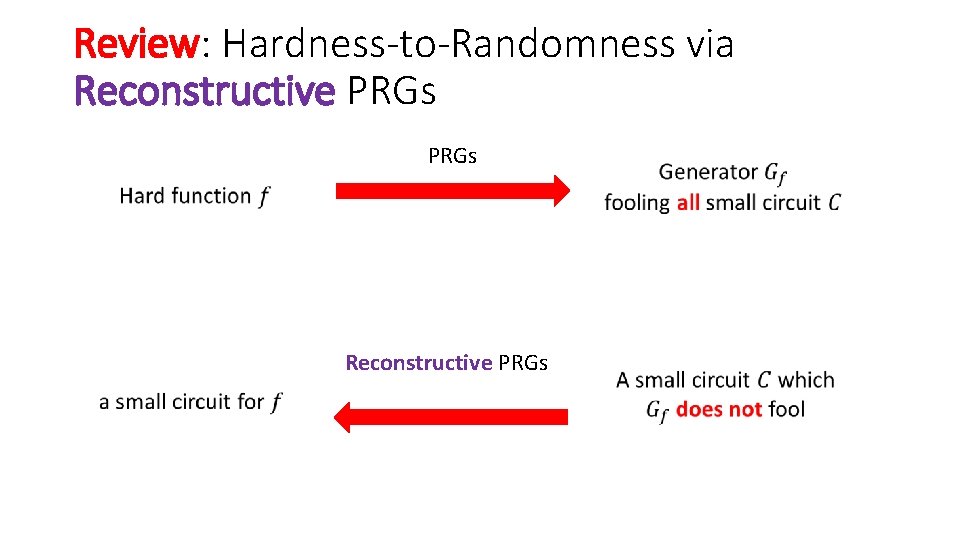 Review: Hardness-to-Randomness via Reconstructive PRGs

Hard function $f$

PRGs

Generator $G_f$ fooling all small circuit $C$

a small circuit for $f$

Reconstructive PRGs

A small circuit $C$ which $G_f$ does not fool